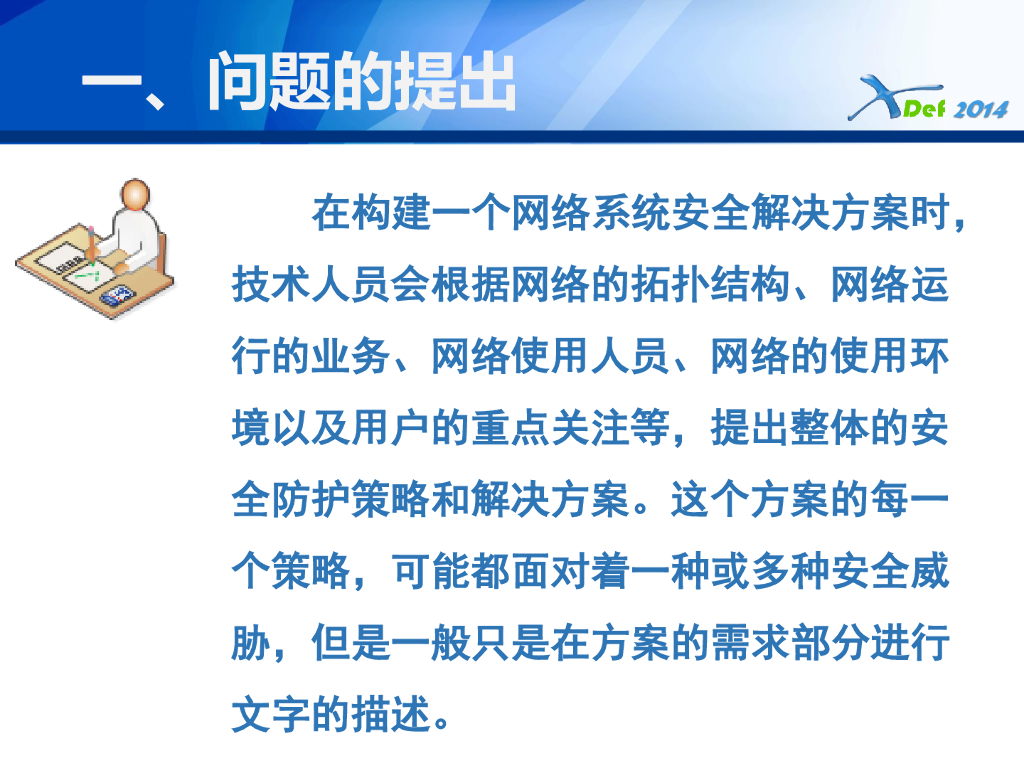 一、问题的提出

XDef 2014

在构建一个网络系统安全解决方案时，技术人员会根据网络的拓扑结构、网络运行的业务、网络使用人员、网络的使用环境以及用户的重点关注等，提出整体的安全防护策略和解决方案。这个方案的每一个策略，可能都面对着一种或多种安全威胁，但是一般只是在方案的需求部分进行文字的描述。